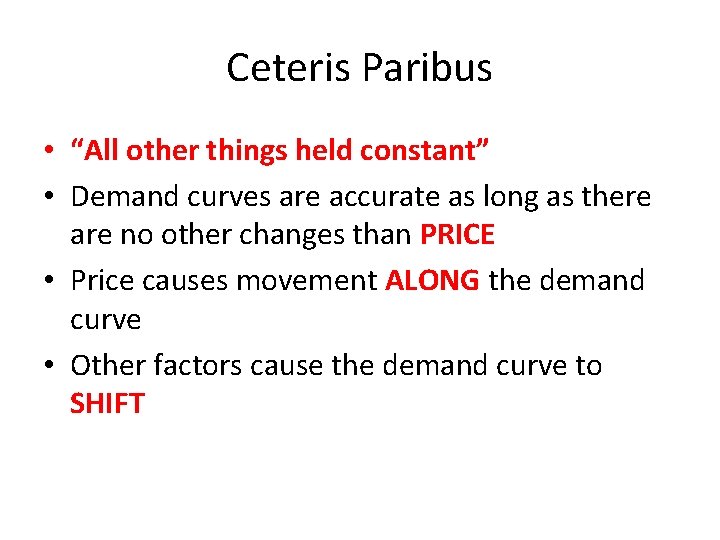 Ceteris Paribus

• “All other things held constant”
• Demand curves are accurate as long as there are no other changes than PRICE
• Price causes movement ALONG the demand curve
• Other factors cause the demand curve to SHIFT